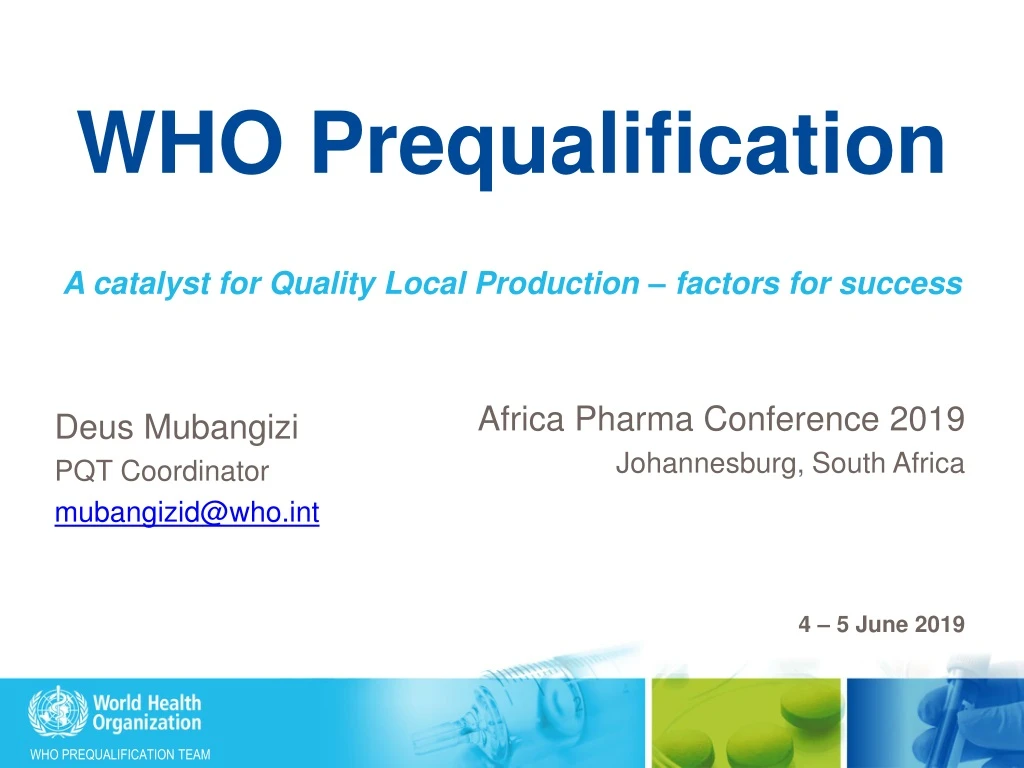 WHO Prequalification

A catalyst for Quality Local Production – factors for success

Deus Mubangizi
PQT Coordinator
mubangizid@who.int

Africa Pharma Conference 2019
Johannesburg, South Africa

4 – 5 June 2019

World Health Organization

WHO PREQUALIFICATION TEAM